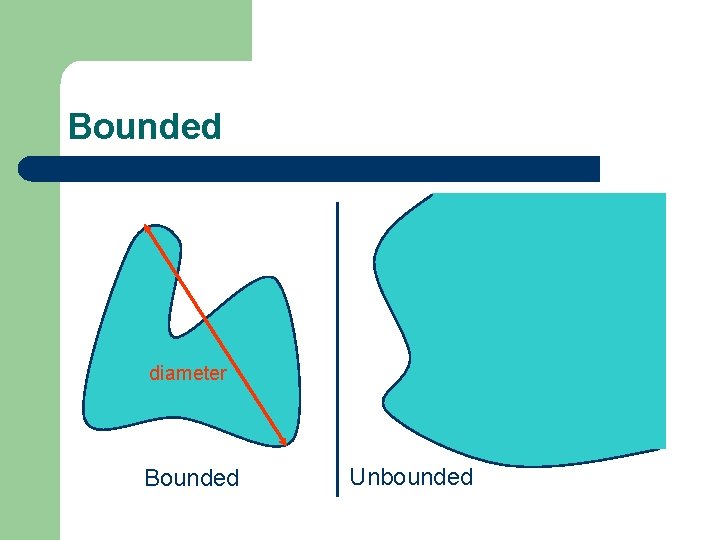 Bounded

diameter

Bounded

Unbounded